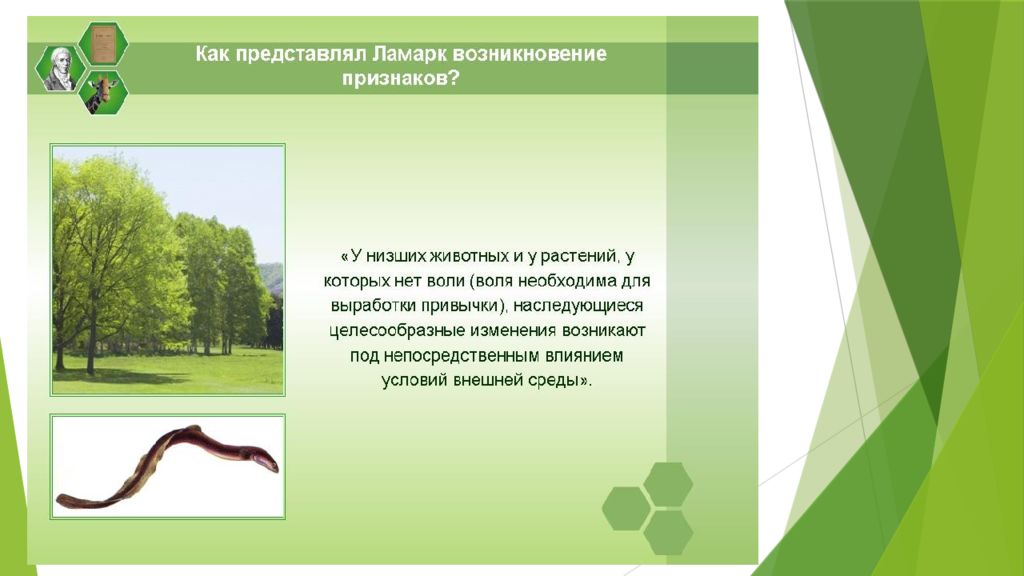 Как представлял Ламарк возникновение признаков?

«У низших животных и у растений, у которых нет воли (воля необходима для выработки привычки), наследующиеся целесообразные изменения возникают под непосредственным влиянием условий внешней среды».